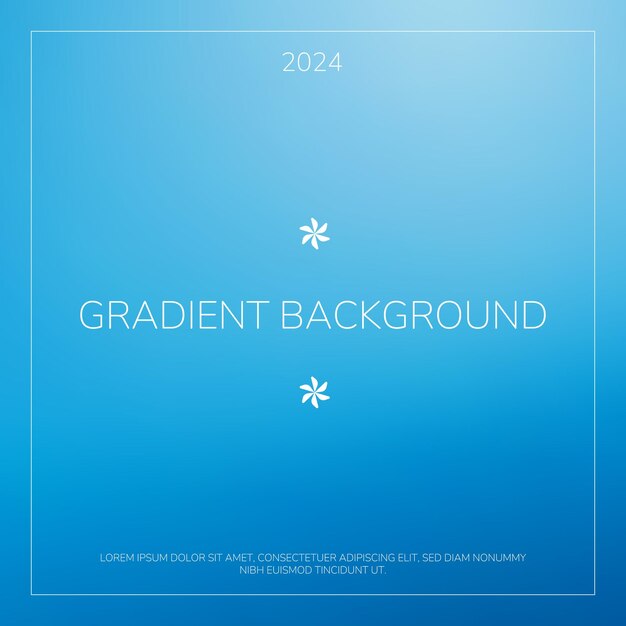 2024

GRADIENT BACKGROUND

LOREM IPSUM DOLOR SIT AMET, CONSECTETUER ADIPISCING ELIT, SED DIAM NONUMMY NIBH EUISMOD TINCIDUNT UT.